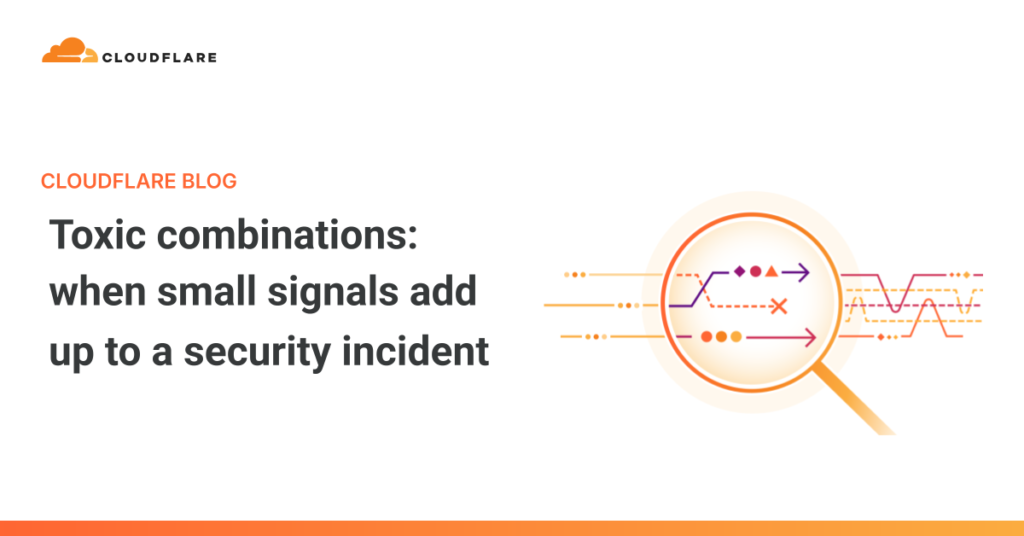 CLOUDFLARE

CLOUDFLARE BLOG

Toxic combinations: when small signals add up to a security incident